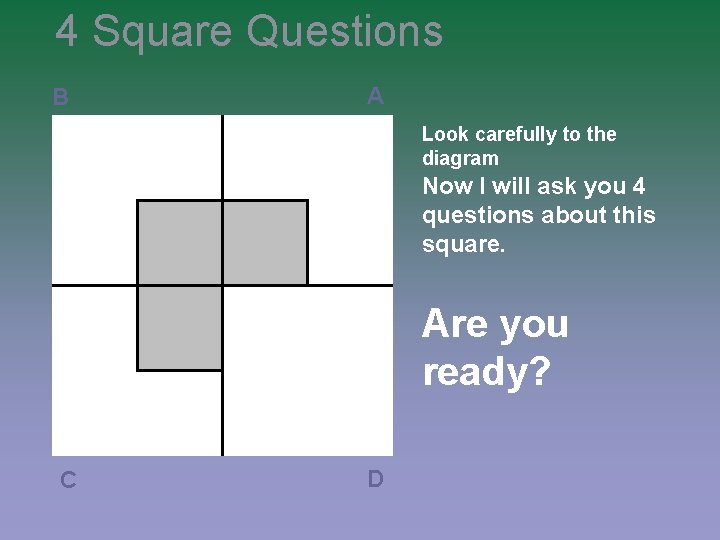 4 Square Questions

B

A

C

D

Look carefully to the diagram

Now I will ask you 4 questions about this square.

Are you ready?